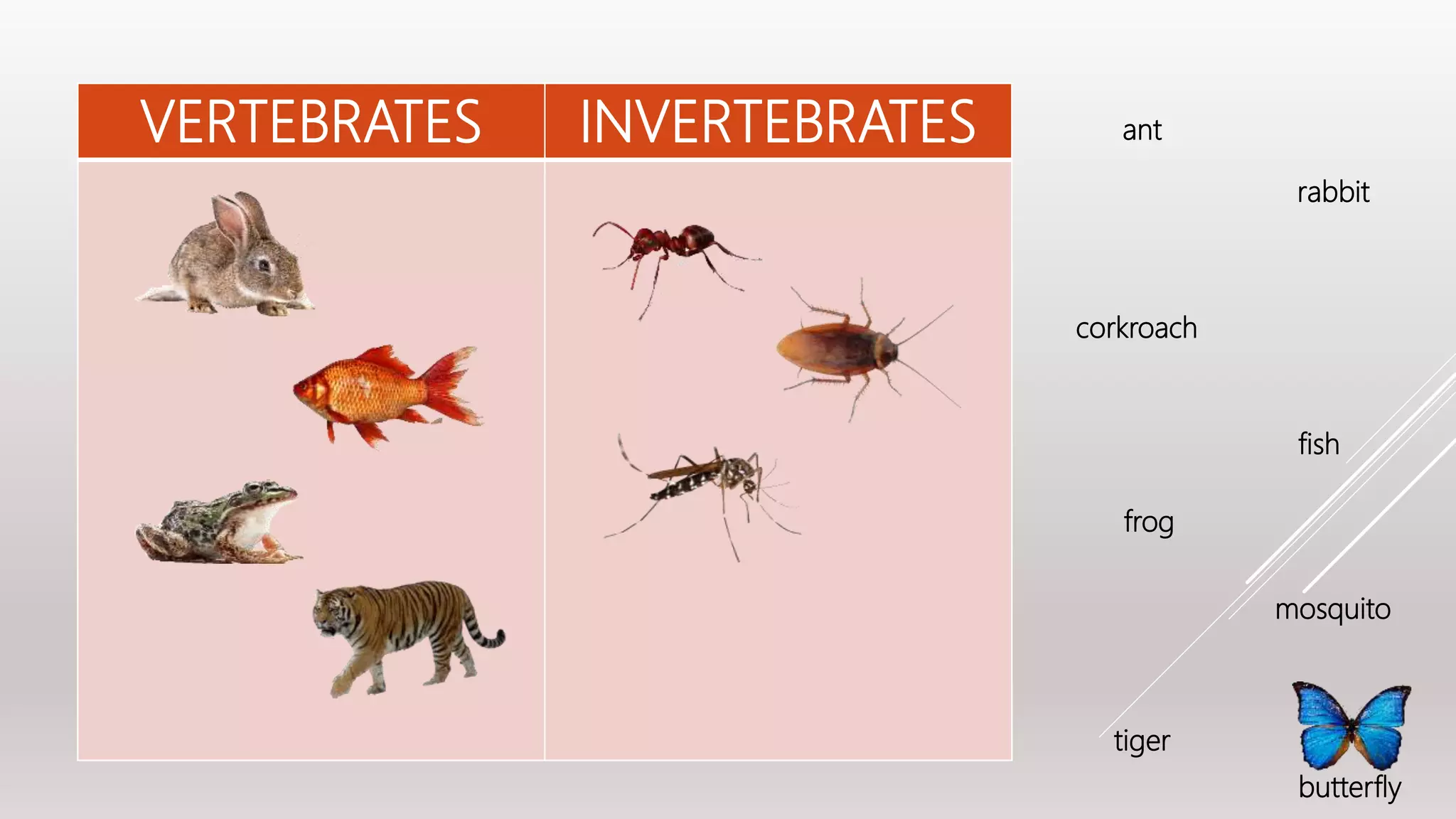 | VERTEBRATES | INVERTEBRATES |
|---|---|
| | |

ant

rabbit

corkroach

fish

frog

mosquito

tiger

butterfly